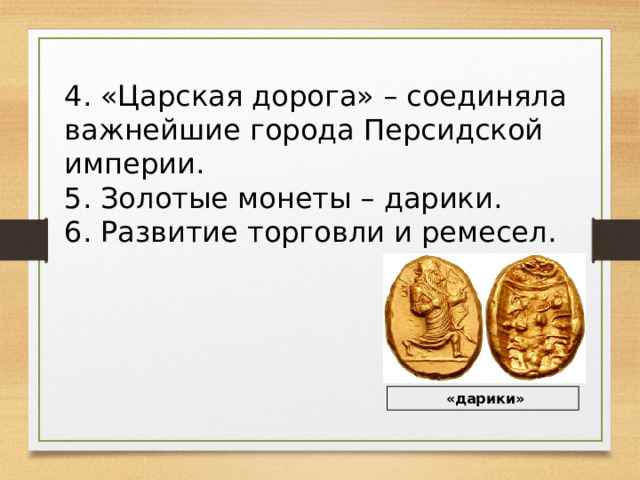 4. «Царская дорога» – соединяла важнейшие города Персидской империи.
5. Золотые монеты – дарики.
6. Развитие торговли и ремесел.

«дарики»